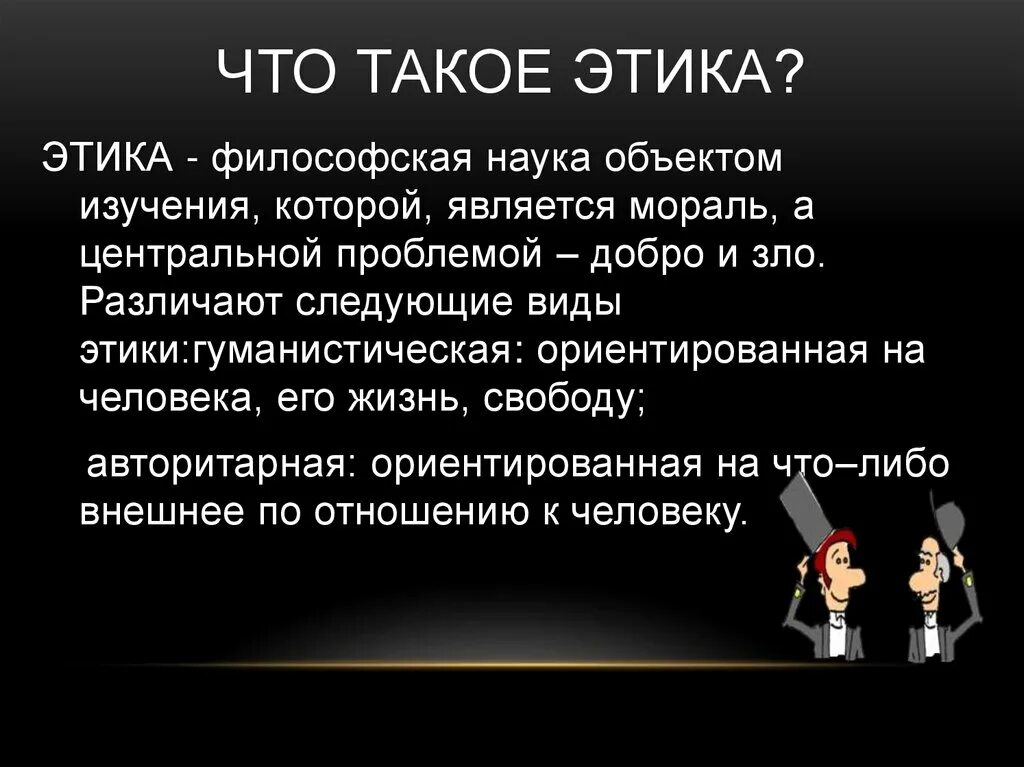 ЧТО ТАКОЕ ЭТИКА?

ЭТИКА - философская наука объектом изучения, которой, является мораль, а центральной проблемой – добро и зло. Различают следующие виды этики:гуманистическая: ориентированная на человека, его жизнь, свободу;

авторитарная: ориентированная на что–либо внешнее по отношению к человеку.